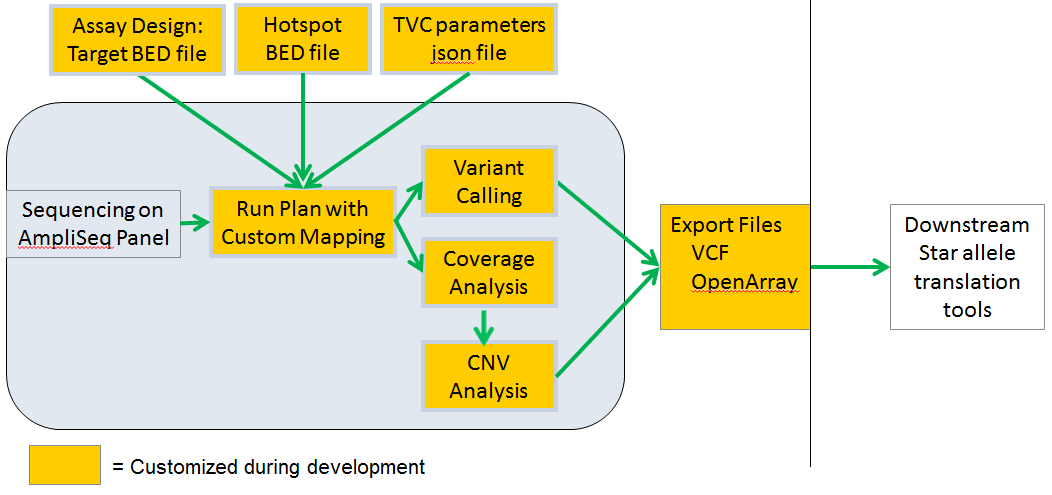 Assay Design: Target BED file

Hotspot BED file

TVC parameters json file

Sequencing on AmpliSeq Panel

Run Plan with Custom Mapping

Variant Calling

Coverage Analysis

CNV Analysis

Export Files
VCF
OpenArray

Downstream Star allele translation tools

= Customized during development